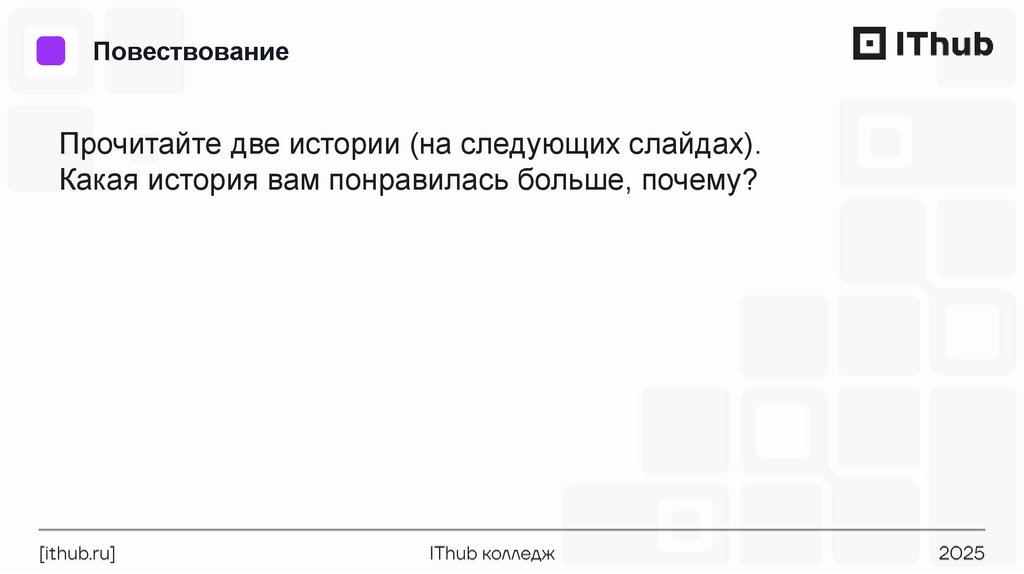 Повествование

IThub

Прочитайте две истории (на следующих слайдах). Какая история вам понравилась больше, почему?

[ithub.ru]

IThub колледж

2025